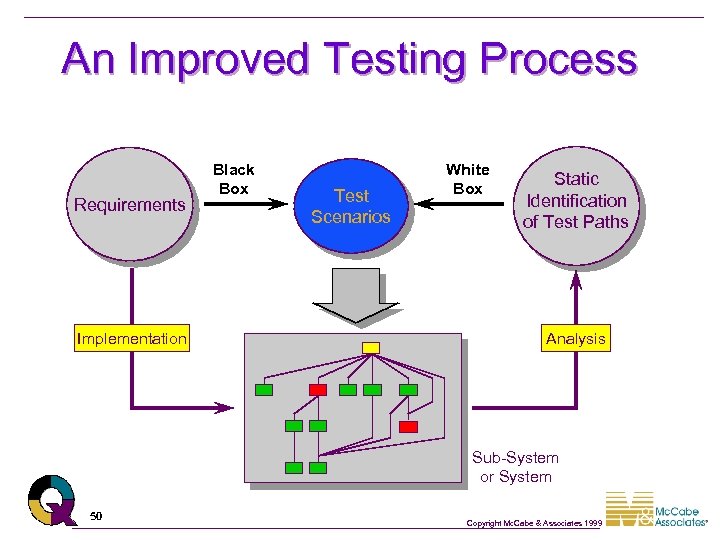 An Improved Testing Process

Requirements

Black Box

Test Scenarios

White Box

Static Identification of Test Paths

Implementation

Analysis

Sub-System or System

50

Copyright McCabe & Associates 1999

McCabe & Associates